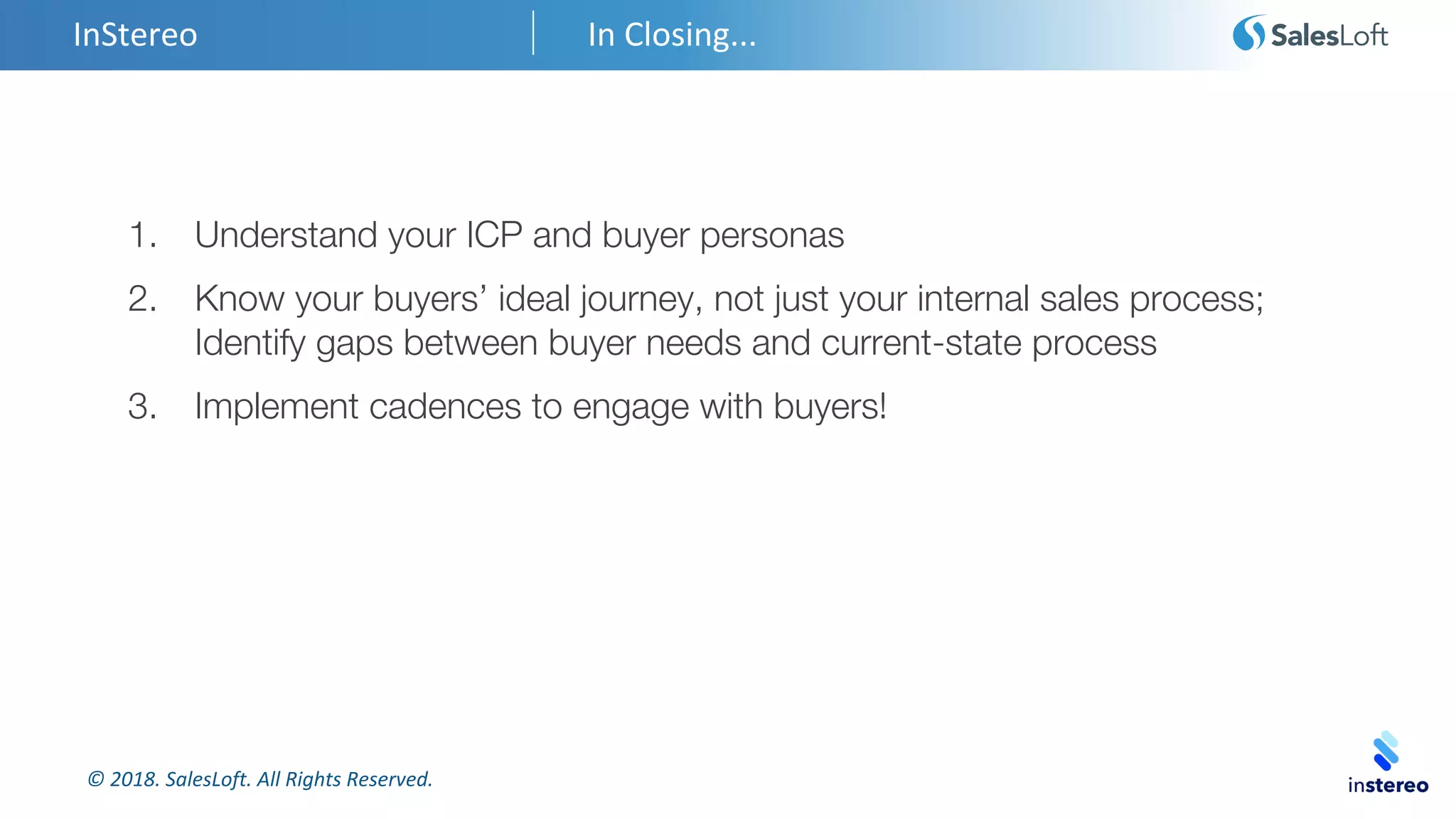 InStereo

In Closing...

SalesLoft

1. Understand your ICP and buyer personas
2. Know your buyers' ideal journey, not just your internal sales process; Identify gaps between buyer needs and current-state process
3. Implement cadences to engage with buyers!

© 2018. SalesLoft. All Rights Reserved.

instereo